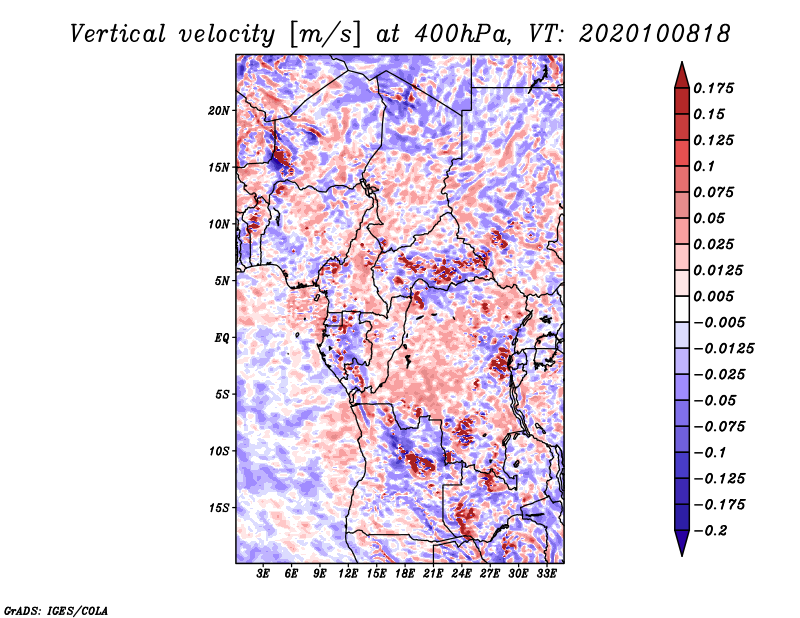 Vertical velocity [m/s] at 400hPa, VT: 2020100818

20N
15N
10N
5N
EQ
5S
10S
15S

3E 6E 9E 12E 15E 18E 21E 24E 27E 30E 33E

0.175
0.15
0.125
0.1
0.075
0.05
0.025
0.0125
0.005
−0.005
−0.0125
−0.025
−0.05
−0.075
−0.1
−0.125
−0.175
−0.2

GrADS: IGES/COLA